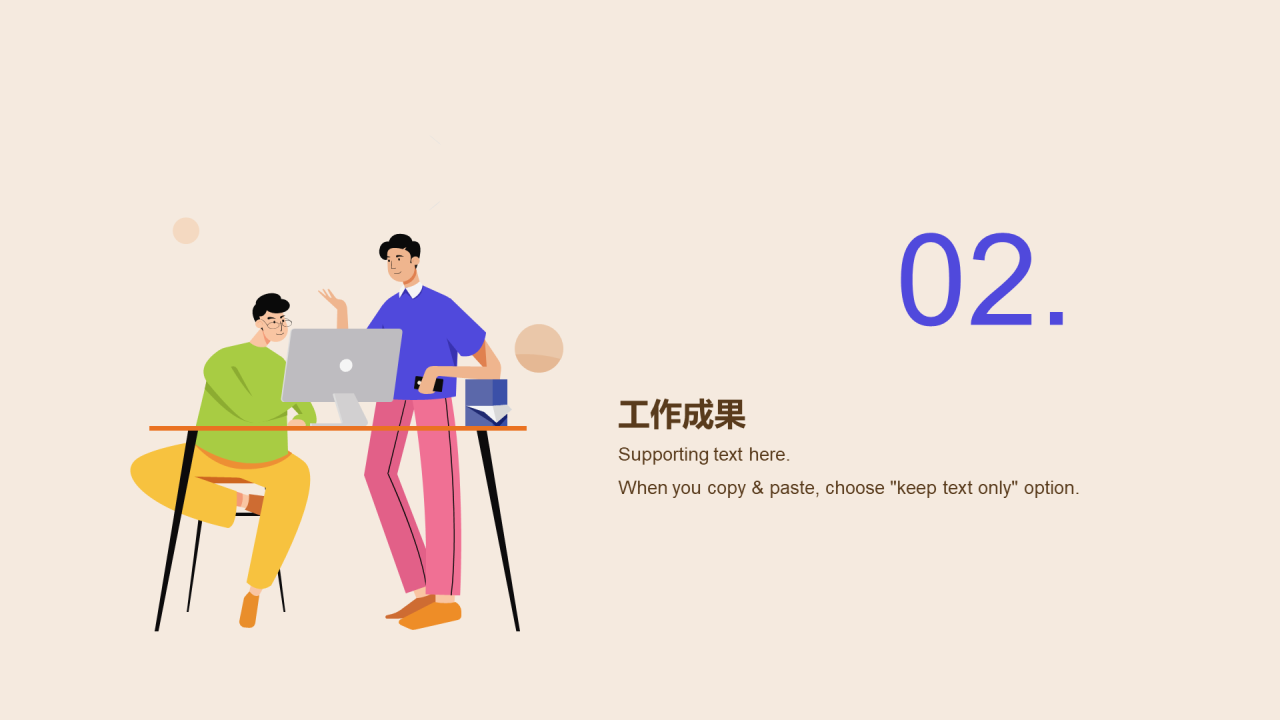 02.

工作成果

Supporting text here.

When you copy & paste, choose "keep text only" option.